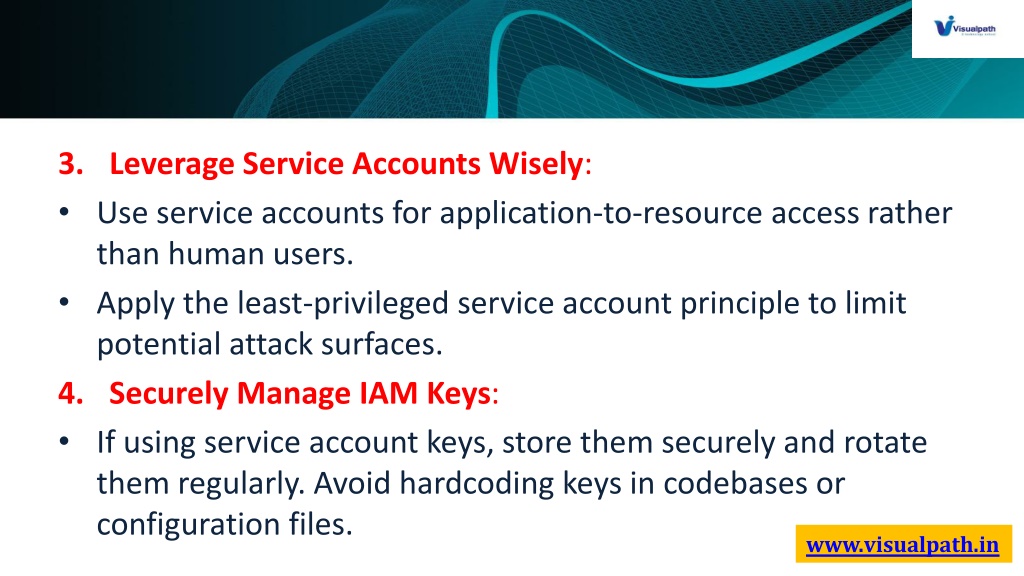 Visualpath

3. Leverage Service Accounts Wisely:
• Use service accounts for application-to-resource access rather than human users.
• Apply the least-privileged service account principle to limit potential attack surfaces.
4. Securely Manage IAM Keys:
• If using service account keys, store them securely and rotate them regularly. Avoid hardcoding keys in codebases or configuration files.

www.visualpath.in